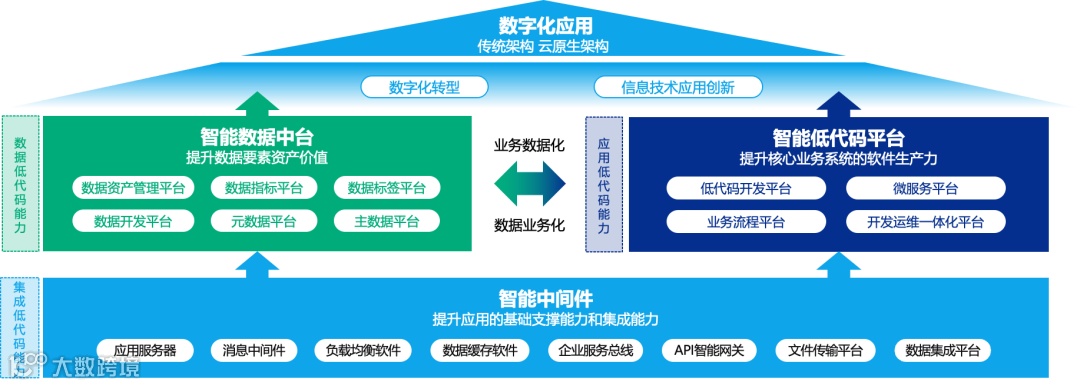 数字化应用
传统架构 云原生架构

数字化转型

信息技术应用创新

数据低代码能力

智能数据中台
提升数据要素资产价值

数据资产管理平台
数据指标平台
数据标签平台
数据开发平台
元数据平台
主数据平台

业务数据化

数据业务化

应用低代码能力

智能低代码平台
提升核心业务系统的软件生产力

低代码开发平台
微服务平台
业务流程平台
开发运维一体化平台

集成低代码能力

智能中间件
提升应用的基础支撑能力和集成能力

应用服务器
消息中间件
负载均衡软件
数据缓存软件
企业服务总线
API智能网关
文件传输平台
数据集成平台

大数跨境